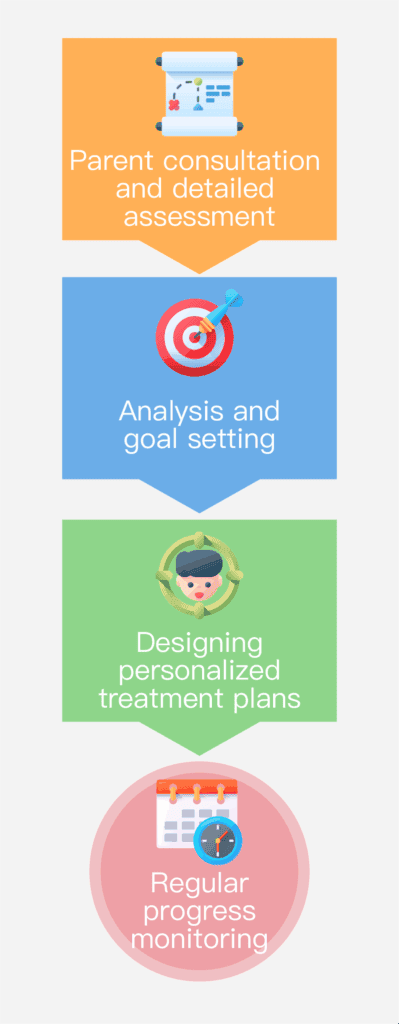 Parent consultation and detailed assessment

Analysis and goal setting

Designing personalized treatment plans

Regular progress monitoring